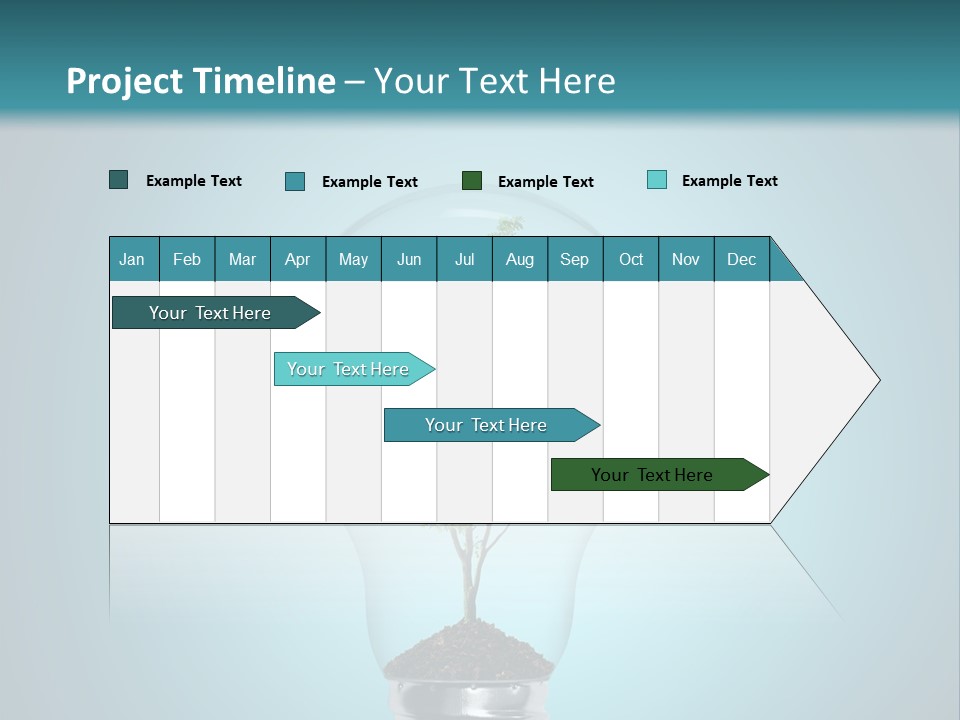 Project Timeline – Your Text Here

Example Text
Example Text
Example Text
Example Text

| Jan | Feb | Mar | Apr | May | Jun | Jul | Aug | Sep | Oct | Nov | Dec |
|---|---|---|---|---|---|---|---|---|---|---|---|

Your Text Here

Your Text Here

Your Text Here

Your Text Here